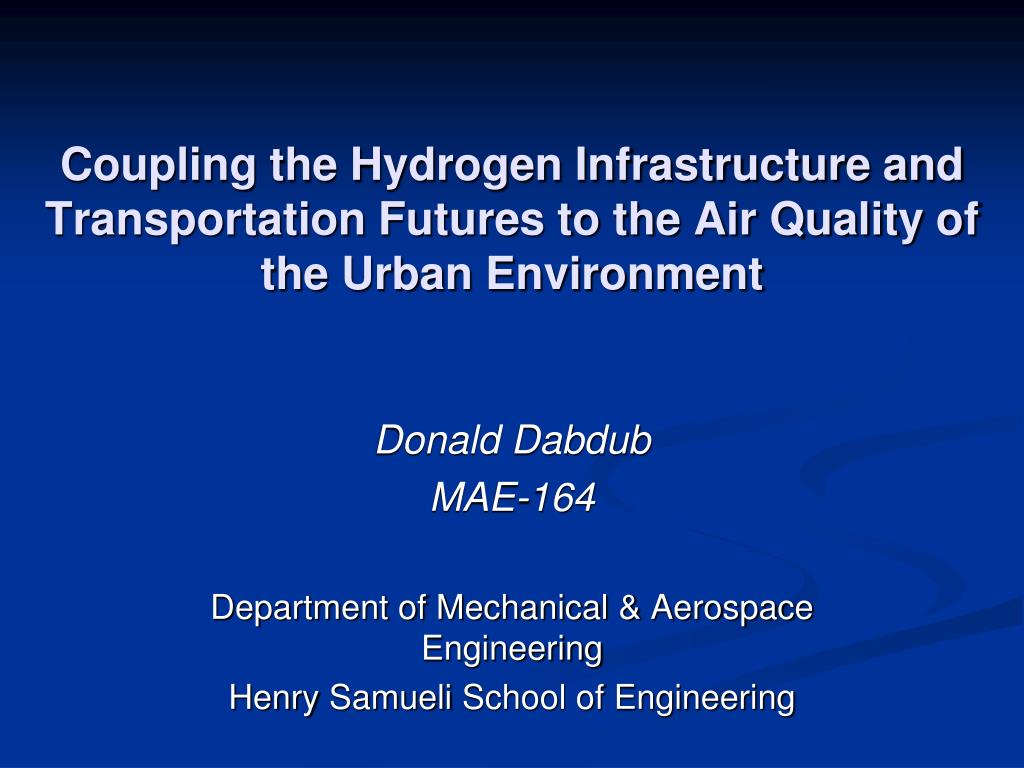 Coupling the Hydrogen Infrastructure and Transportation Futures to the Air Quality of the Urban Environment

Donald Dabdub

MAE-164

Department of Mechanical & Aerospace Engineering

Henry Samueli School of Engineering